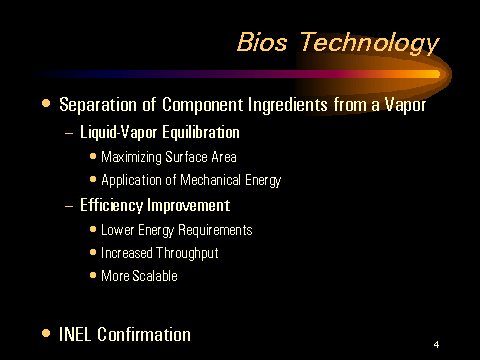 Bios Technology

• Separation of Component Ingredients from a Vapor
  – Liquid-Vapor Equilibration
    • Maximizing Surface Area
    • Application of Mechanical Energy
  – Efficiency Improvement
    • Lower Energy Requirements
    • Increased Throughput
    • More Scalable

• INEL Confirmation

4